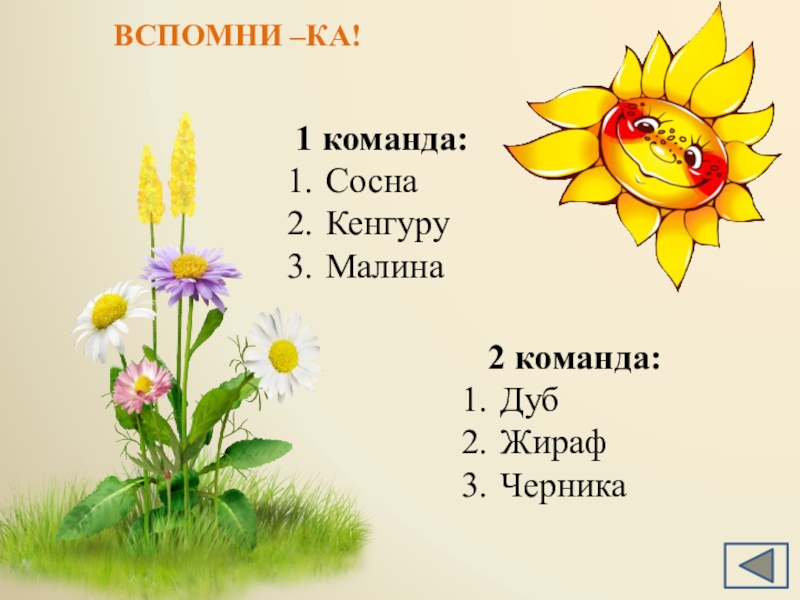 ВСПОМНИ –КА!

1 команда:
1. Сосна
2. Кенгуру
3. Малина

2 команда:
1. Дуб
2. Жираф
3. Черника